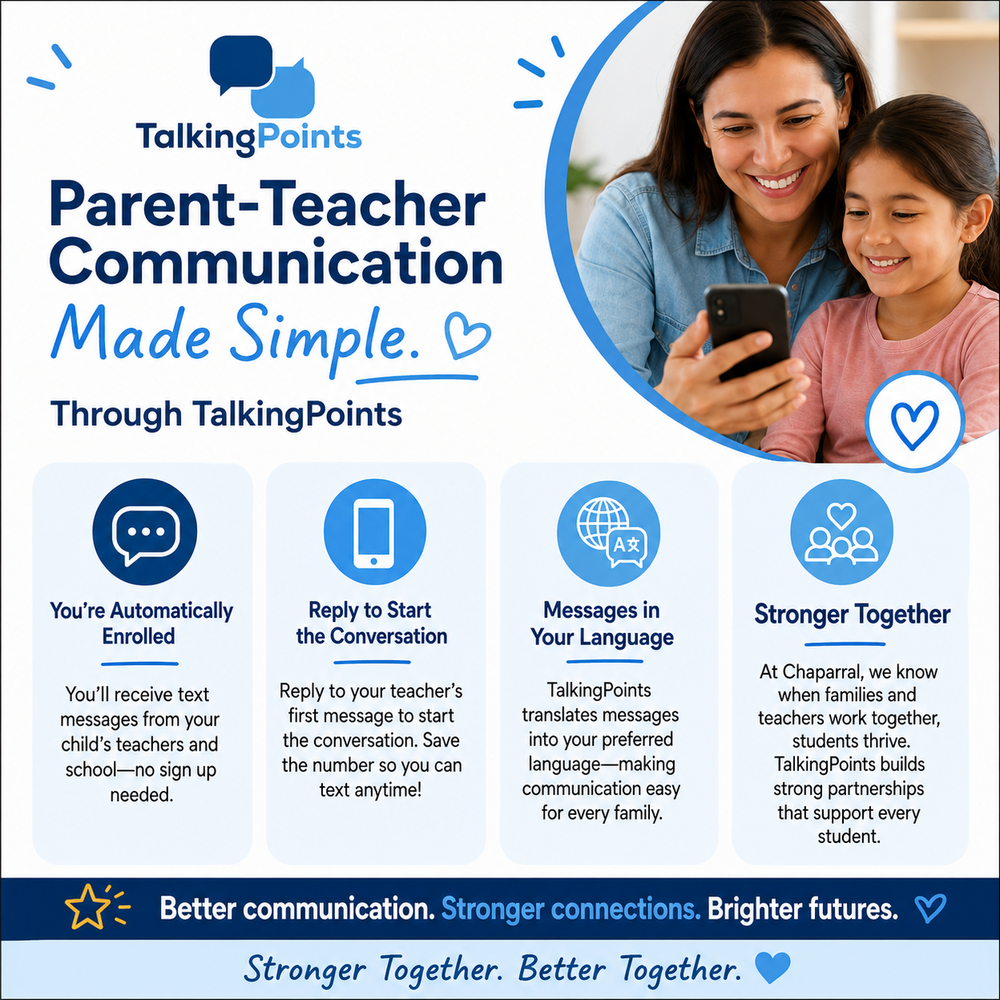 TalkingPoints

Parent-Teacher Communication Made Simple.

Through TalkingPoints

You're Automatically Enrolled

You'll receive text messages from your child's teachers and school—no sign up needed.

Reply to Start the Conversation

Reply to your teacher's first message to start the conversation. Save the number so you can text anytime!

Messages in Your Language

TalkingPoints translates messages into your preferred language—making communication easy for every family.

Stronger Together

At Chaparral, we know when families and teachers work together, students thrive. TalkingPoints builds strong partnerships that support every student.

Better communication. Stronger connections. Brighter futures.

Stronger Together. Better Together.